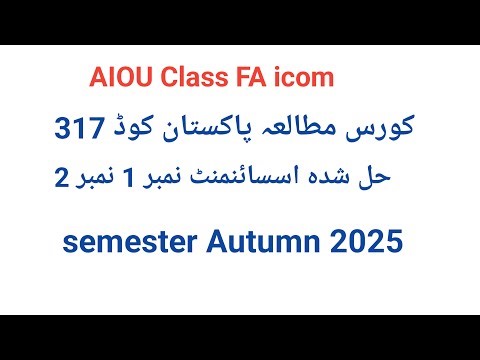 AIOU Class FA icom

کورس مطالعہ پاکستان کوڈ 317

حل شدہ اسسائنمنٹ نمبر 1 نمبر 2

semester Autumn 2025